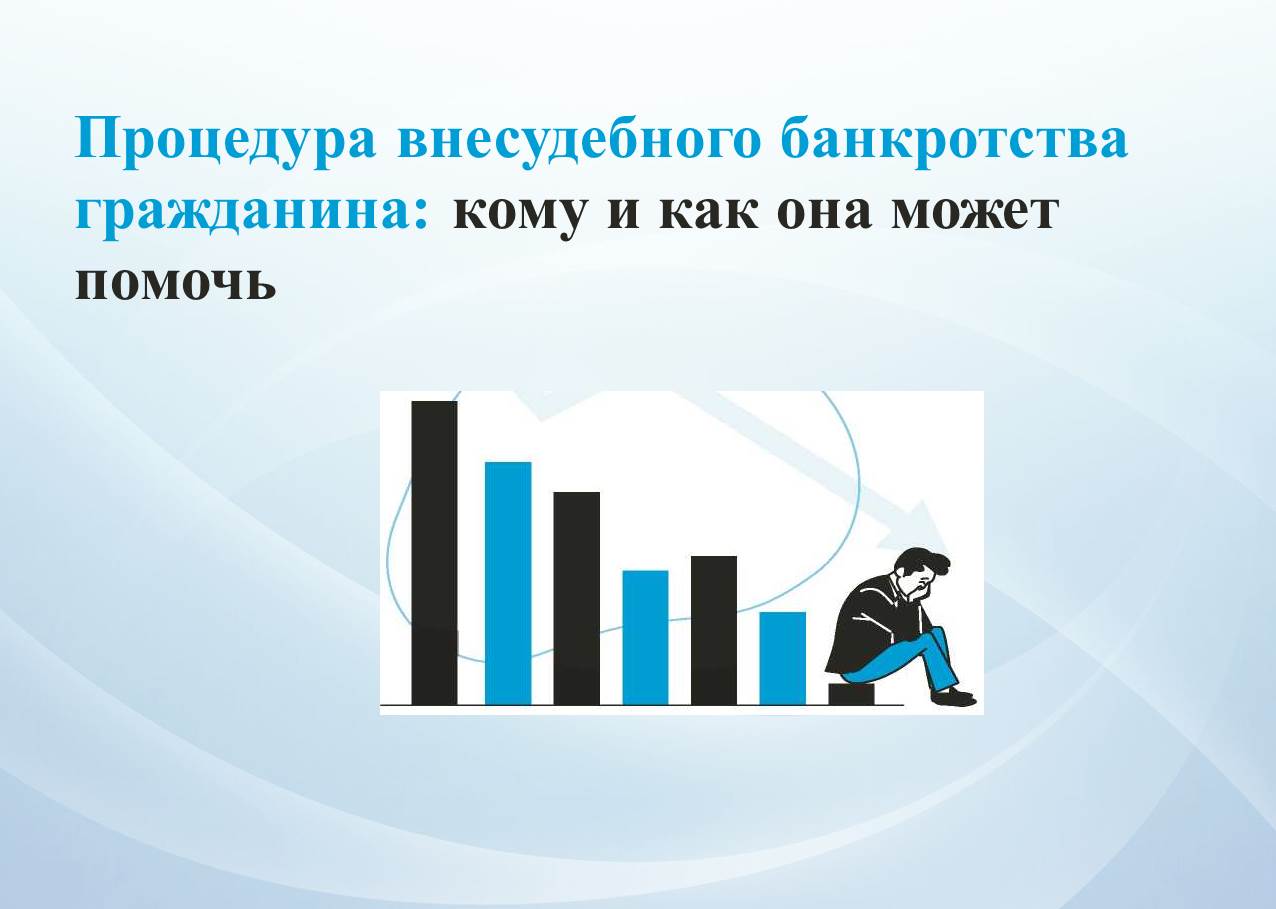 Процедура внесудебного банкротства гражданина: кому и как она может помочь